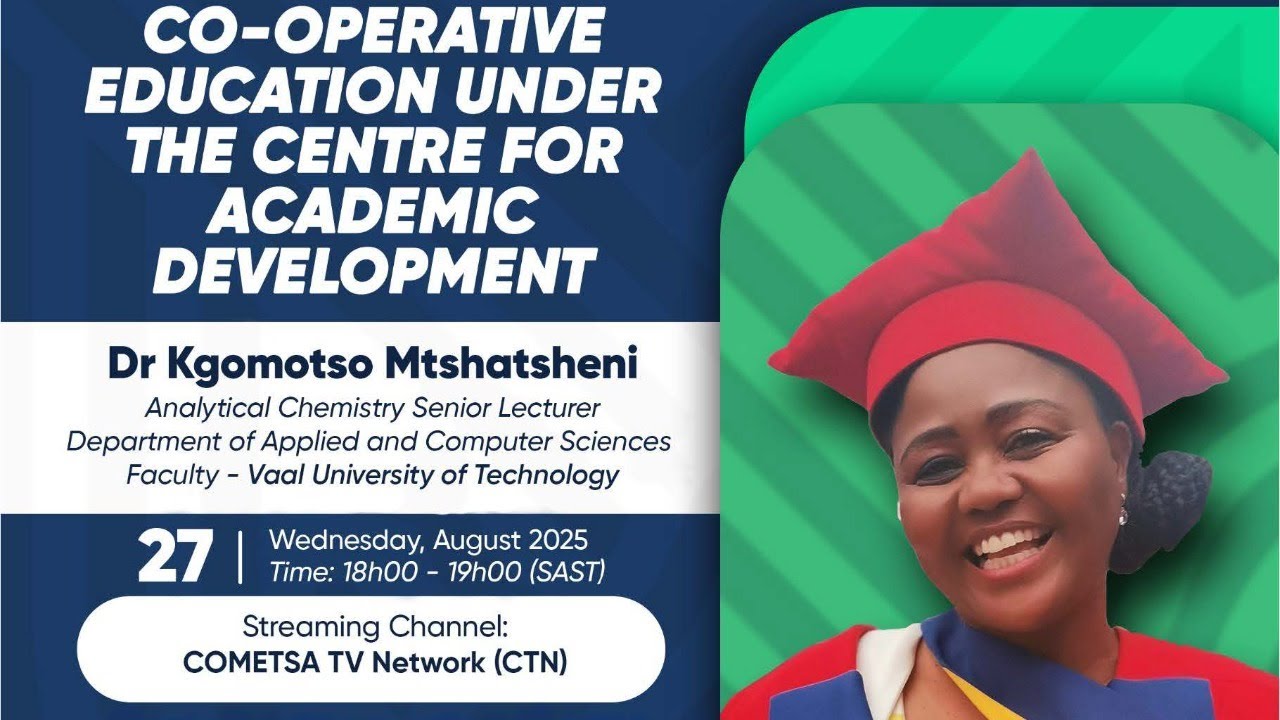 CO-OPERATIVE EDUCATION UNDER THE CENTRE FOR ACADEMIC DEVELOPMENT

Dr Kgomotso Mtshatsheni
Analytical Chemistry Senior Lecturer
Department of Applied and Computer Sciences
Faculty - Vaal University of Technology

27 | Wednesday, August 2025
Time: 18h00 - 19h00 (SAST)

Streaming Channel:
COMETSA TV Network (CTN)